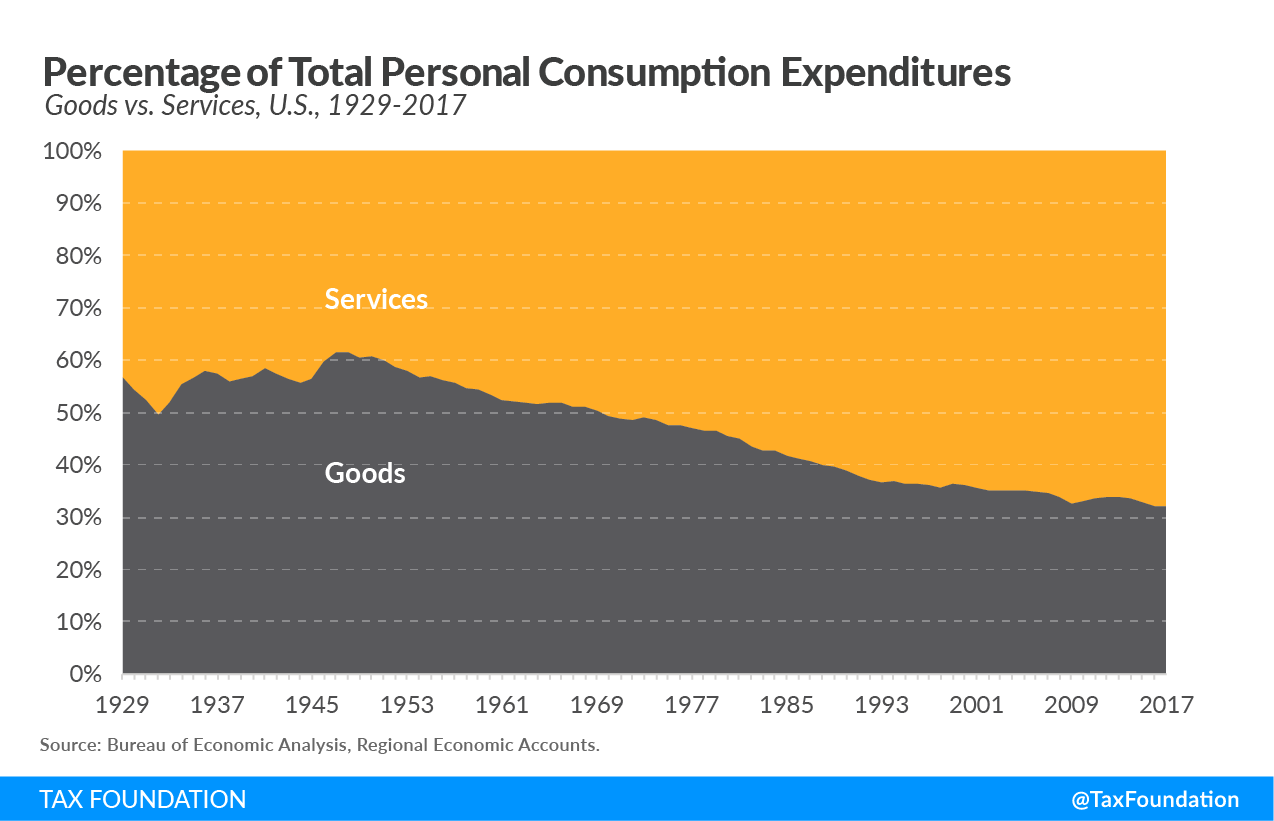 Percentage of Total Personal Consumption Expenditures
Goods vs. Services, U.S., 1929-2017

100%
90%
80%
70%
60%
50%
40%
30%
20%
10%
0%

Services

Goods

1929 1937 1945 1953 1961 1969 1977 1985 1993 2001 2009 2017

Source: Bureau of Economic Analysis, Regional Economic Accounts.

TAX FOUNDATION

@TaxFoundation